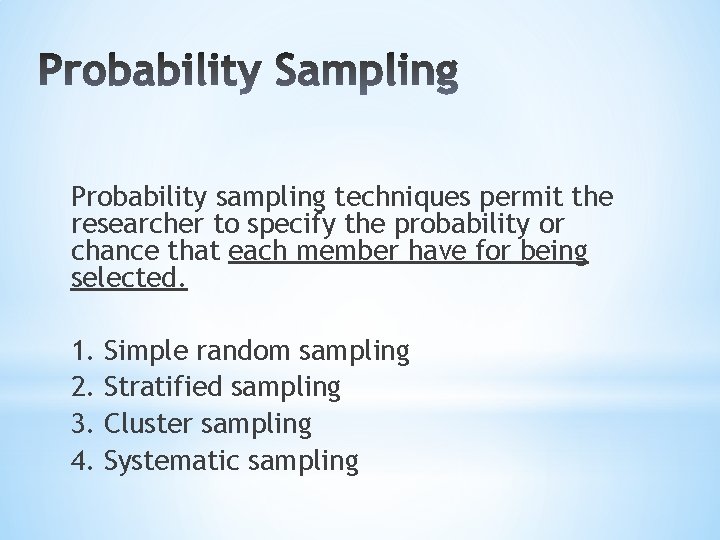 Probability Sampling

Probability sampling techniques permit the researcher to specify the probability or chance that each member have for being selected.

1. Simple random sampling
2. Stratified sampling
3. Cluster sampling
4. Systematic sampling